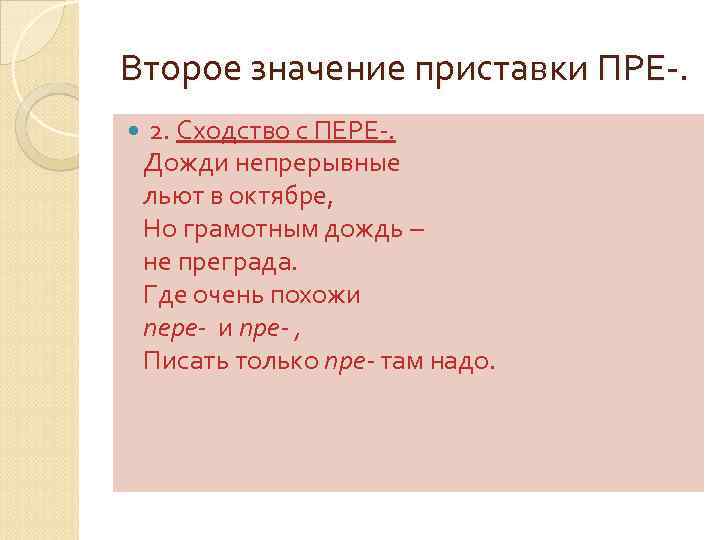 Второе значение приставки ПРЕ-.

2. Сходство с ПЕРЕ-.
Дожди непрерывные
льют в октябре,
Но грамотным дождь –
не преграда.
Где очень похожи
пере- и пре- ,
Писать только пре- там надо.